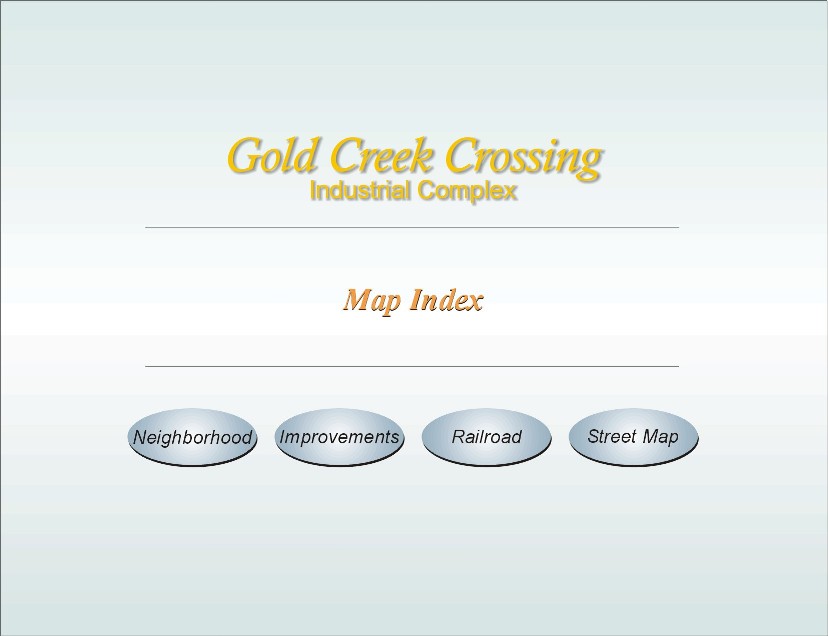 Gold Creek Crossing
Industrial Complex

Map Index

Neighborhood Improvements Railroad Street Map